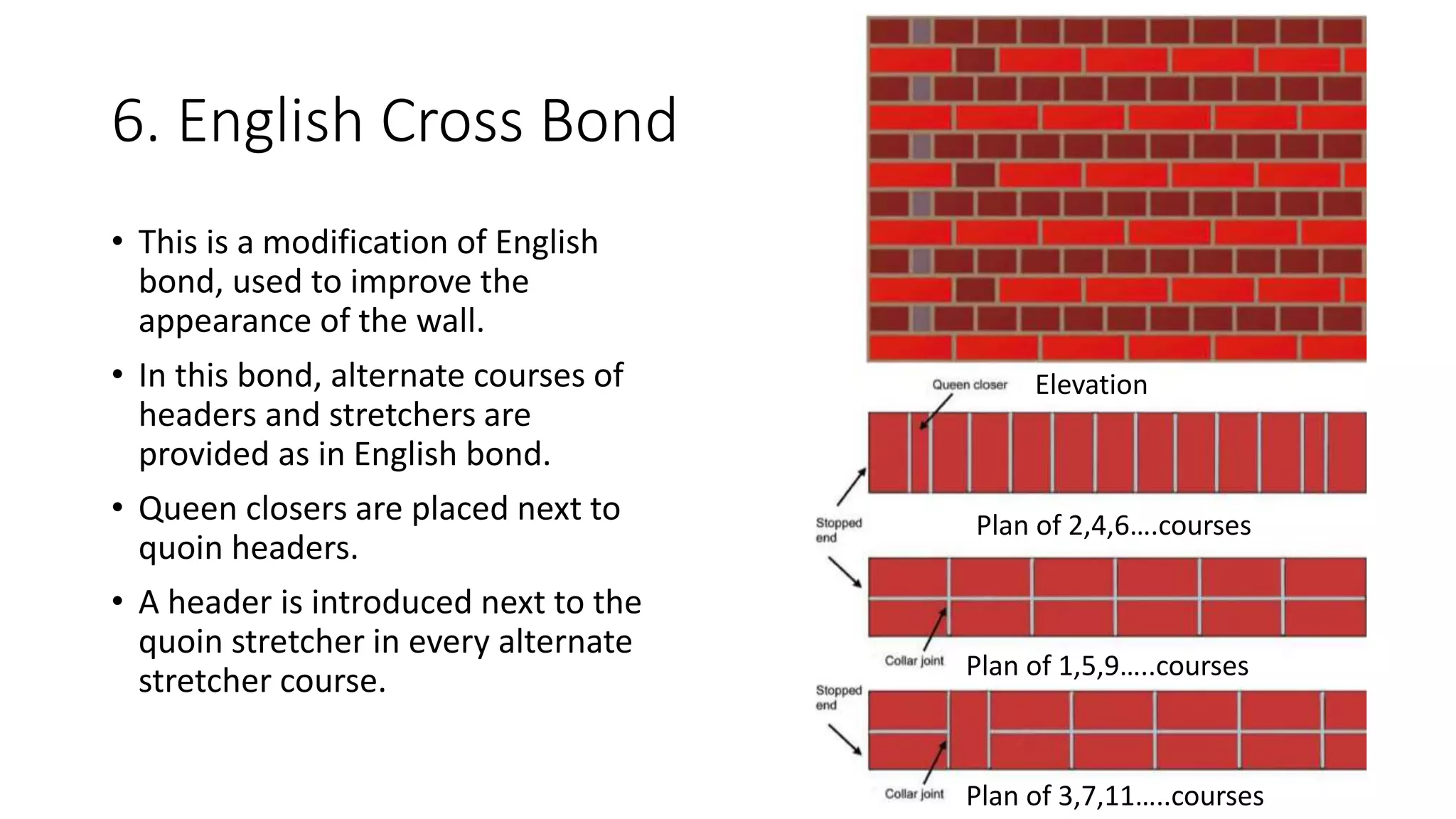 6. English Cross Bond

• This is a modification of English bond, used to improve the appearance of the wall.

• In this bond, alternate courses of headers and stretchers are provided as in English bond.

• Queen closers are placed next to quoin headers.

• A header is introduced next to the quoin stretcher in every alternate stretcher course.

Queen closer

Elevation

Stopped end

Plan of 2,4,6….courses

Collar joint

Plan of 1,5,9…..courses

Stopped end

Collar joint

Plan of 3,7,11…..courses